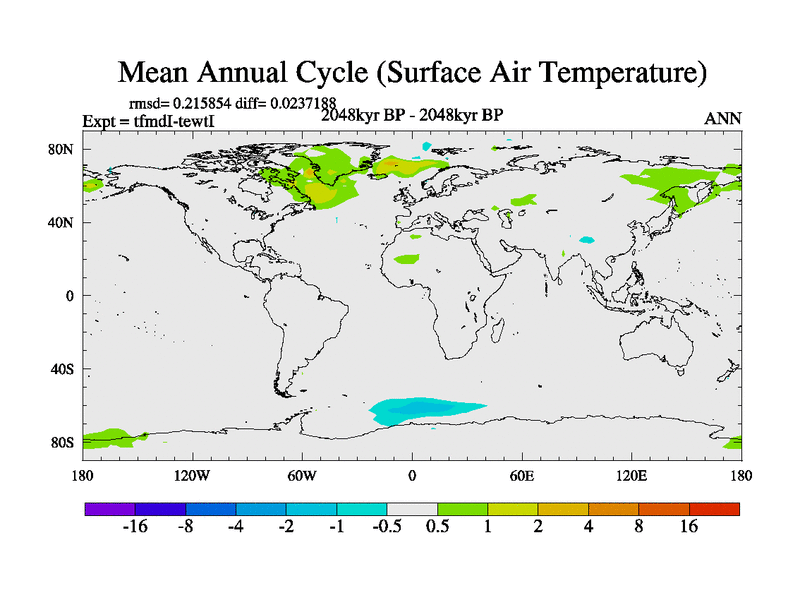 Mean Annual Cycle (Surface Air Temperature)

rmsd= 0.215854 diff= 0.0237188
Expt = tfmdI-tewtI
2048kyr BP - 2048kyr BP
ANN

80N
40N
0
40S
80S

180
120W
60W
0
60E
120E
180

-16
-8
-4
-2
-1
-0.5
0.5
1
2
4
8
16